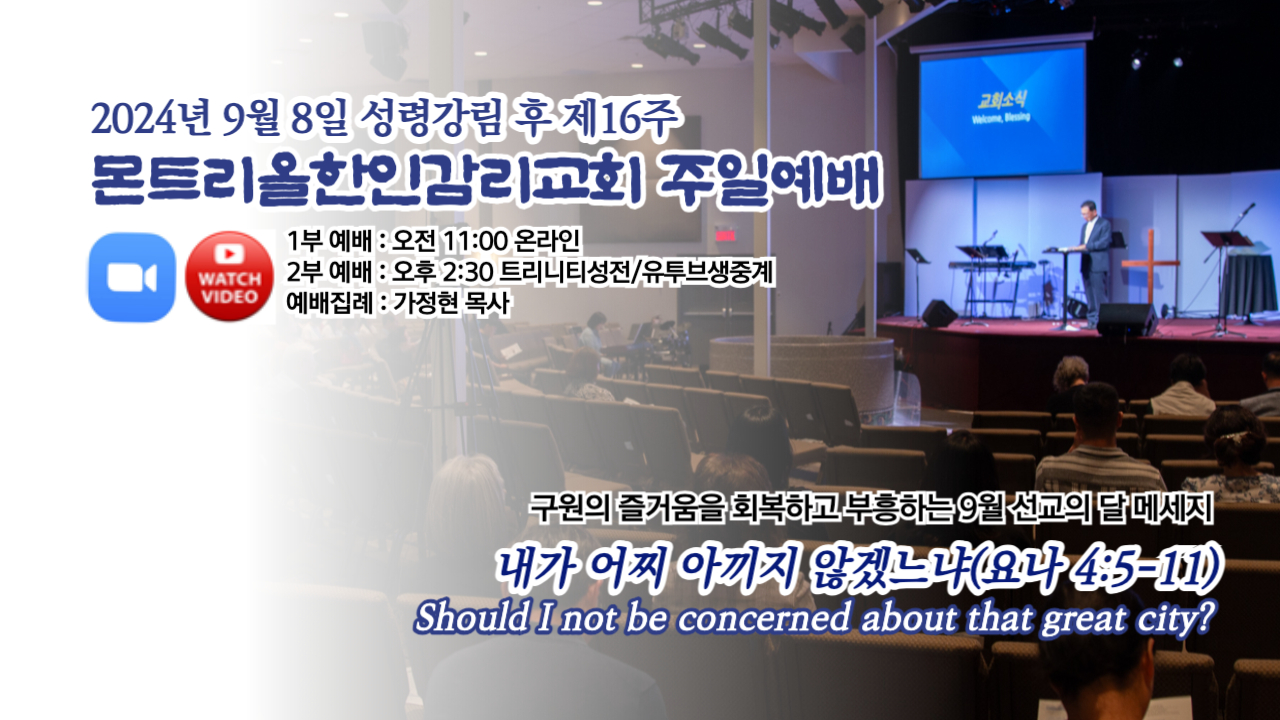 2024년 9월 8일 성령강림 후 제16주
몬트리올한인감리교회 주일예배

WATCH VIDEO

1부 예배 : 오전 11:00 온라인
2부 예배 : 오후 2:30 트리니티성전/유투브생중계
예배집례 : 가정현 목사

교회소식
Welcome, Blessing

구원의 즐거움을 회복하고 부흥하는 9월 선교의 달 메세지
내가 어찌 아끼지 않겠느냐(요나 4:5-11)
Should I not be concerned about that great city?